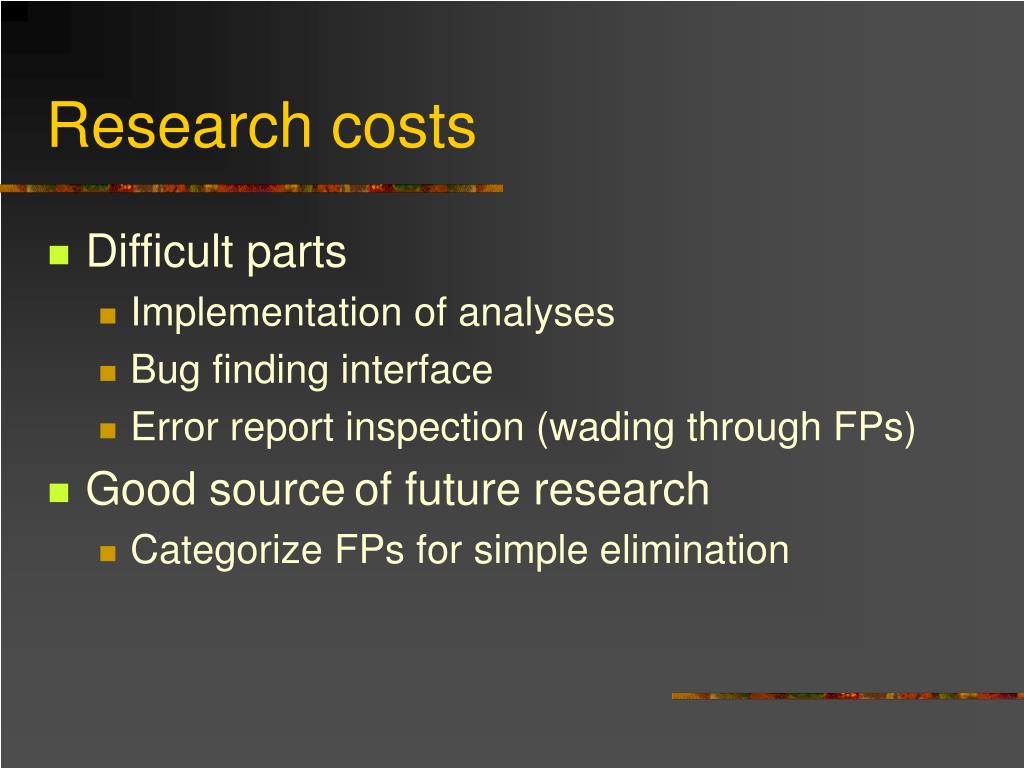 Research costs

- Difficult parts
  - Implementation of analyses
  - Bug finding interface
  - Error report inspection (wading through FPs)
- Good source of future research
  - Categorize FPs for simple elimination